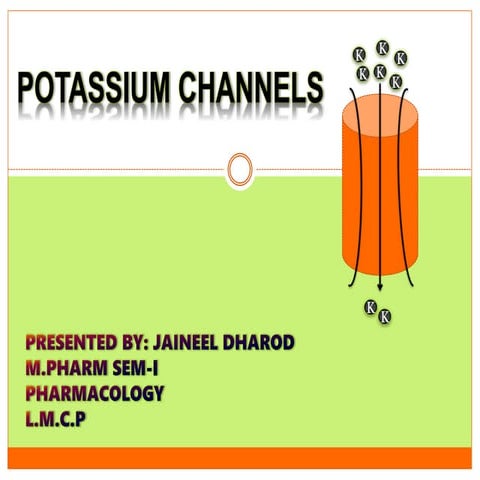 POTASSIUM CHANNELS

K K K K K K K K

PRESENTED BY: JAINEEL DHAROD
M.PHARM SEM-I
PHARMACOLOGY
L.M.C.P